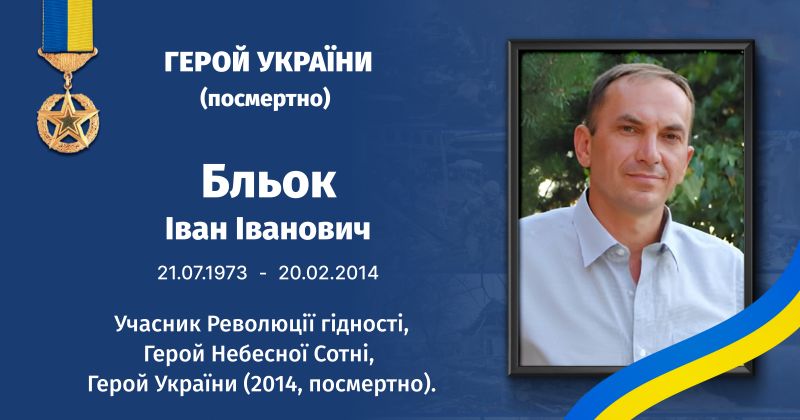 ГЕРОЙ УКРАЇНИ
(посмертно)

Бльок
Іван Іванович

21.07.1973 - 20.02.2014

Учасник Революції гідності,
Герой Небесної Сотні,
Герой України (2014, посмертно).